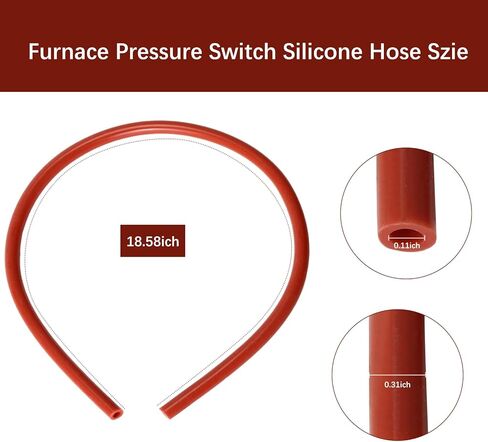 Furnace Pressure Switch Silicone Hose Szie

18.58ich

0.11ich

0.31ich